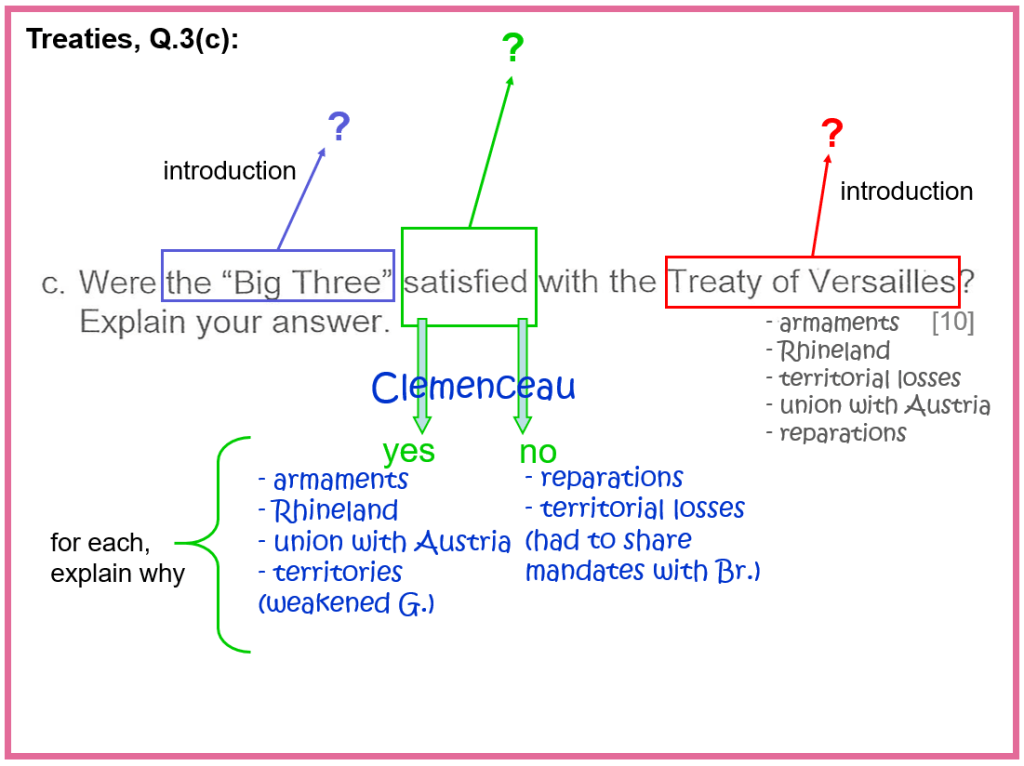 Treaties, Q.3(c):

?

?

?

introduction

introduction

c. Were the “Big Three” satisfied with the Treaty of Versailles? Explain your answer. [10]

- armaments
- Rhineland
- territorial losses
- union with Austria
- reparations

Clemenceau

yes
- armaments
- Rhineland
- union with Austria
- territories (weakened G.)

no
- reparations
- territorial losses (had to share mandates with Br.)

for each, explain why